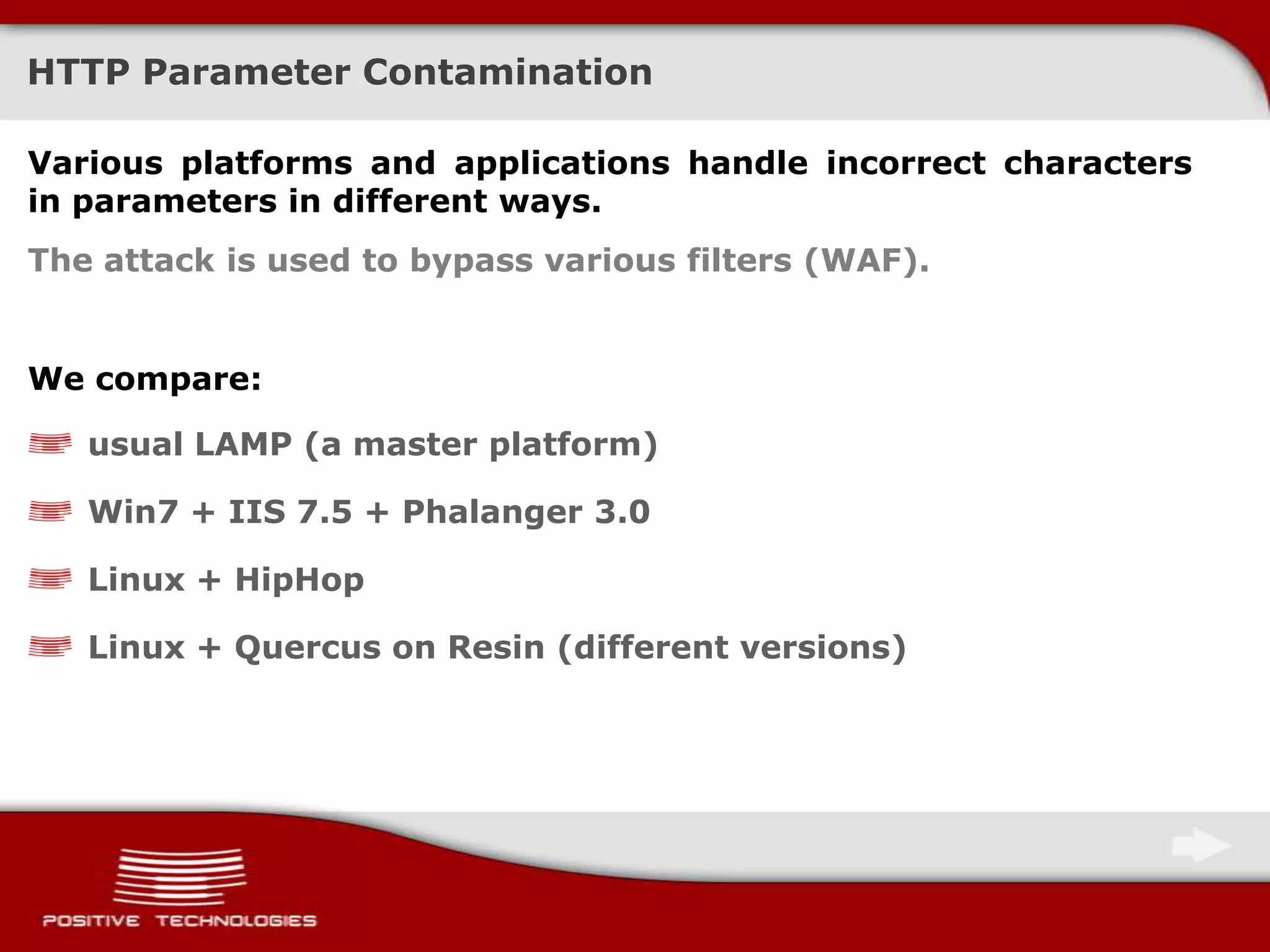 HTTP Parameter Contamination

Various platforms and applications handle incorrect characters in parameters in different ways.

The attack is used to bypass various filters (WAF).

We compare:

usual LAMP (a master platform)

Win7 + IIS 7.5 + Phalanger 3.0

Linux + HipHop

Linux + Quercus on Resin (different versions)

POSITIVE TECHNOLOGIES